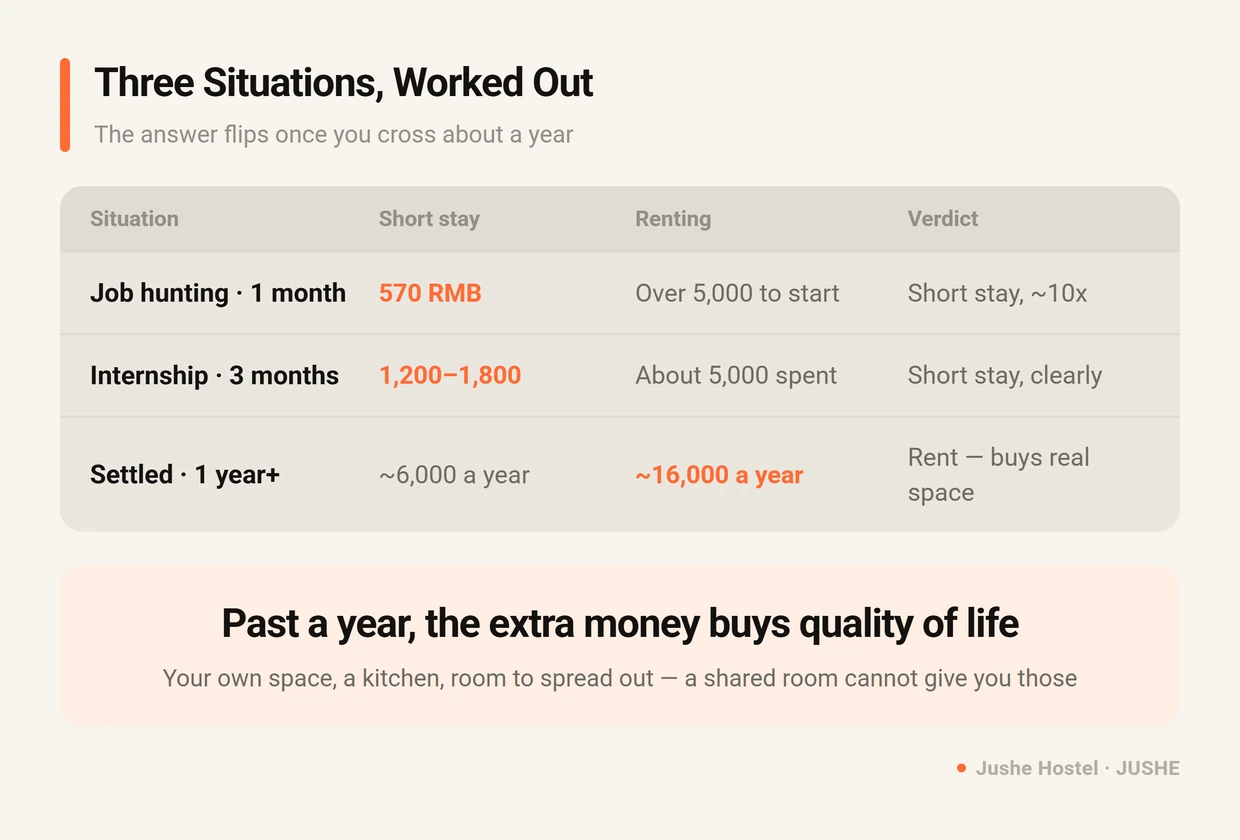 Three Situations, Worked Out

The answer flips once you cross about a year

| Situation | Short stay | Renting | Verdict |
|---|---|---|---|
| Job hunting · 1 month | 570 RMB | Over 5,000 to start | Short stay, ~10x |
| Internship · 3 months | 1,200–1,800 | About 5,000 spent | Short stay, clearly |
| Settled · 1 year+ | ~6,000 a year | ~16,000 a year | Rent — buys real space |

Past a year, the extra money buys quality of life

Your own space, a kitchen, room to spread out — a shared room cannot give you those

Jushe Hostel · JUSHE